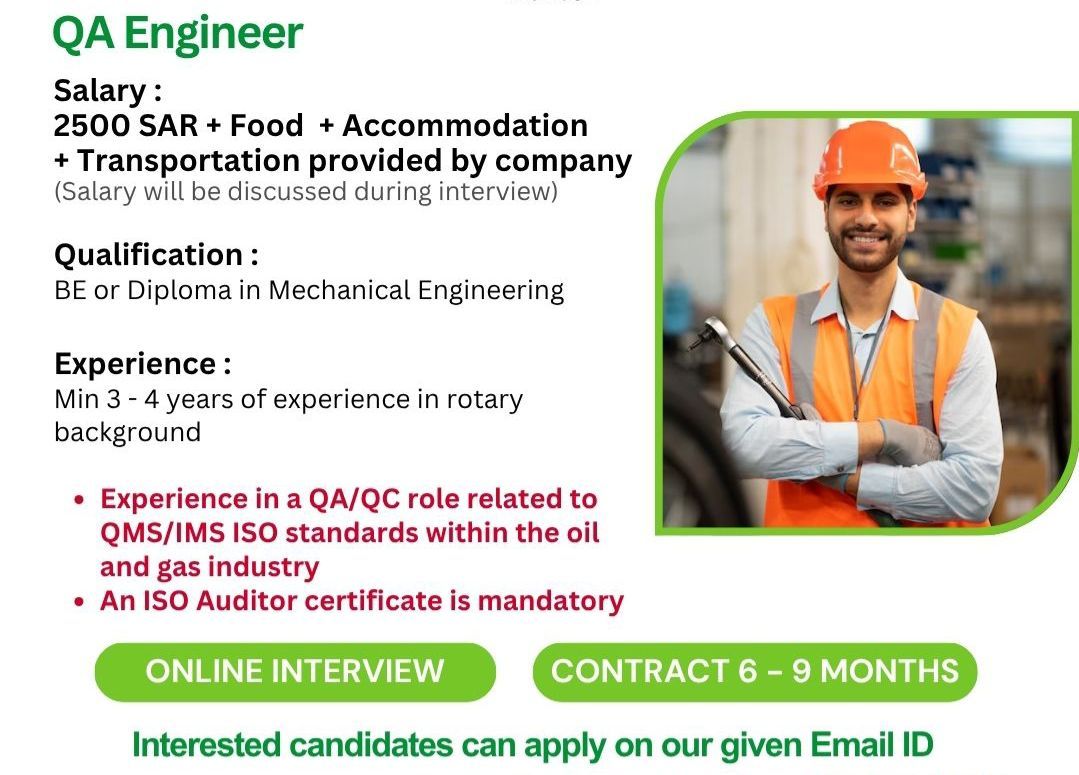 QA Engineer

Salary :
2500 SAR + Food + Accommodation + Transportation provided by company
(Salary will be discussed during interview)

Qualification :
BE or Diploma in Mechanical Engineering

Experience :
Min 3 - 4 years of experience in rotary background

• Experience in a QA/QC role related to QMS/IMS ISO standards within the oil and gas industry
• An ISO Auditor certificate is mandatory

ONLINE INTERVIEW

CONTRACT 6 - 9 MONTHS

Interested candidates can apply on our given Email ID